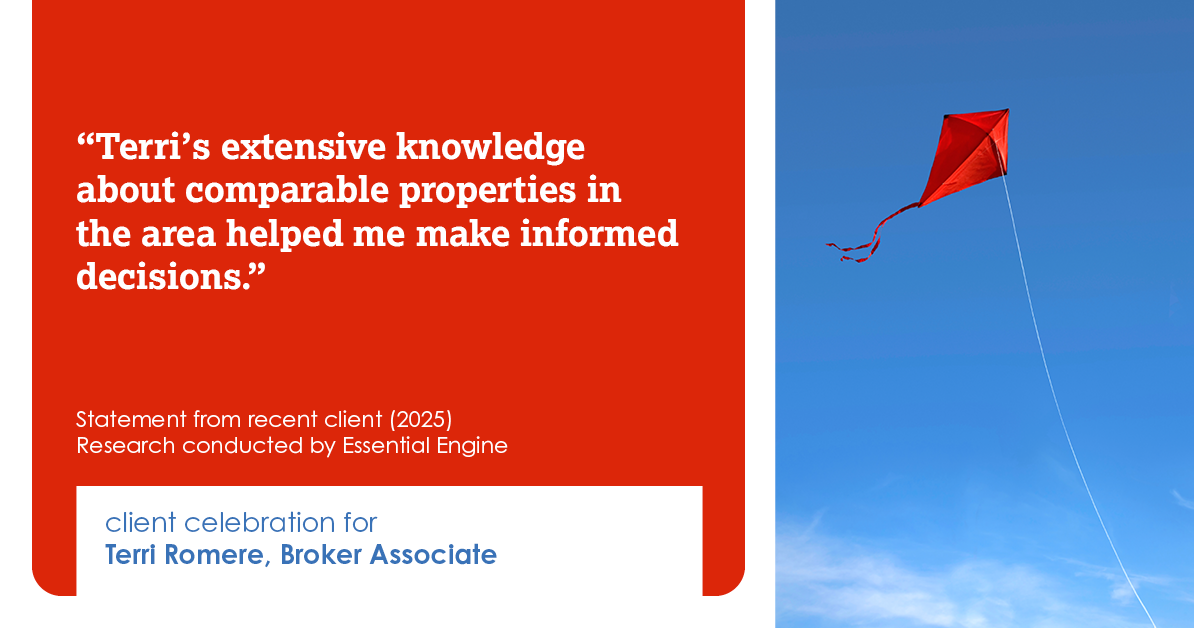 “Terri’s extensive knowledge about comparable properties in the area helped me make informed decisions.”

Statement from recent client (2025)
Research conducted by Essential Engine

client celebration for
Terri Romere, Broker Associate